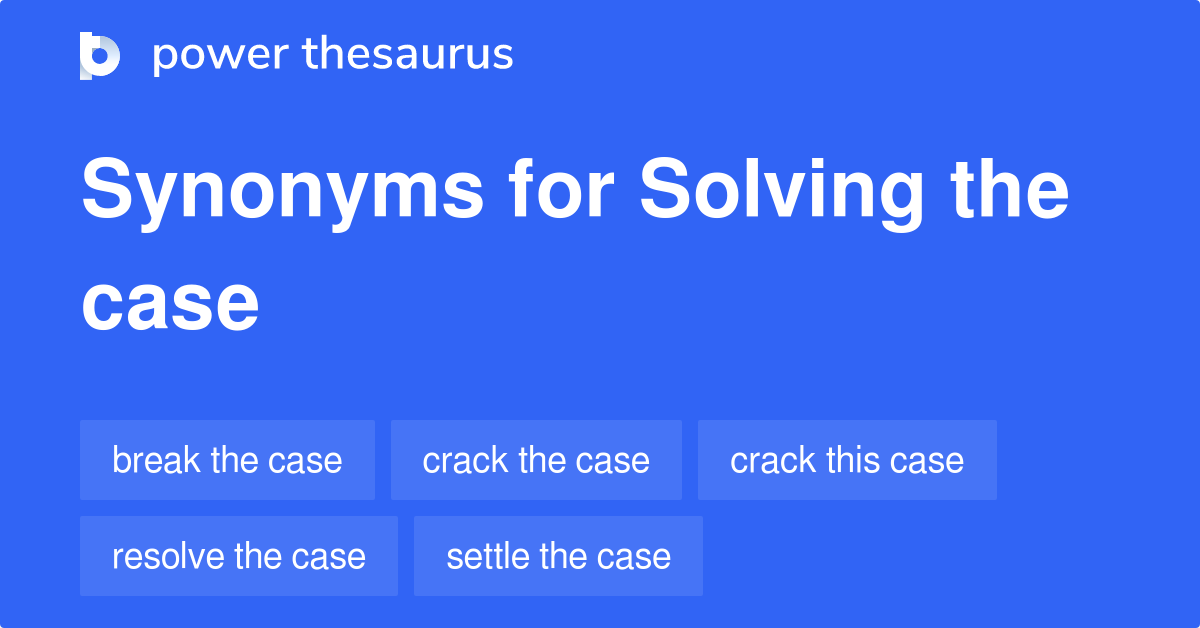 power thesaurus

Synonyms for Solving the case

break the case
crack the case
crack this case
resolve the case
settle the case